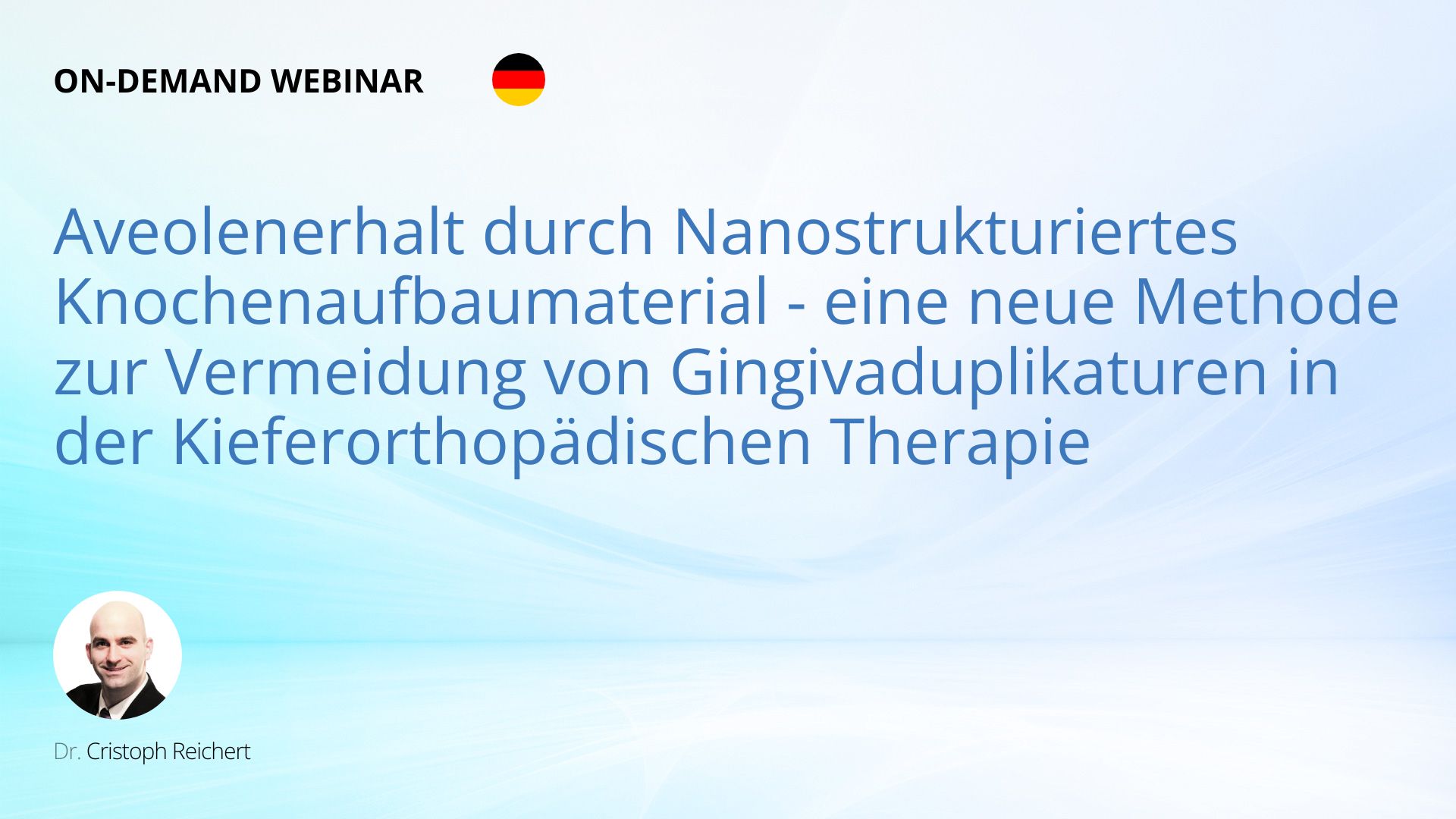 ON-DEMAND WEBINAR

Aveolenerhalt durch Nanostrukturiertes Knochenaufbaumaterial - eine neue Methode zur Vermeidung von Gingivaduplikaturen in der Kieferorthopädischen Therapie

Dr. Cristoph Reichert